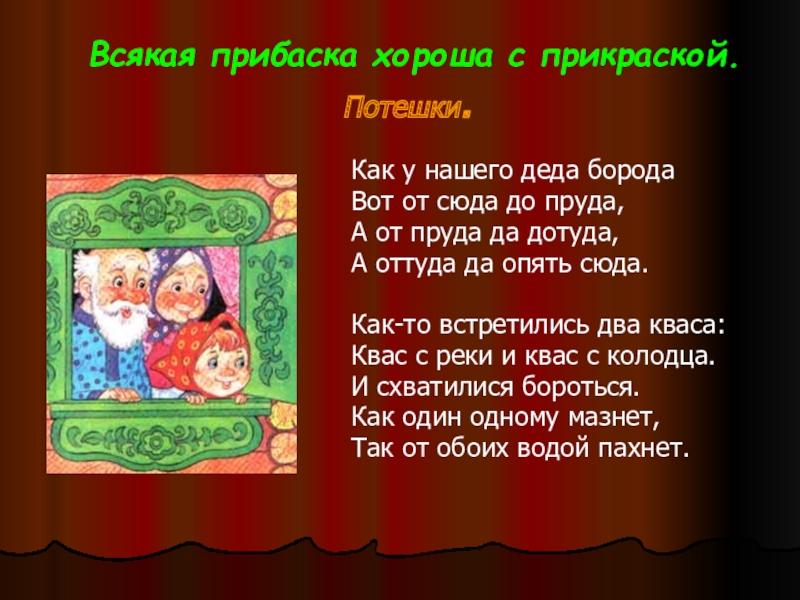 Всякая прибаска хороша с прикраской.

Потешки.

Как у нашего деда борода
Вот от сюда до пруда,
А от пруда да дотуда,
А оттуда да опять сюда.

Как-то встретились два кваса:
Квас с реки и квас с колодца.
И схватилися бороться.
Как один одному мазнет,
Так от обоих водой пахнет.